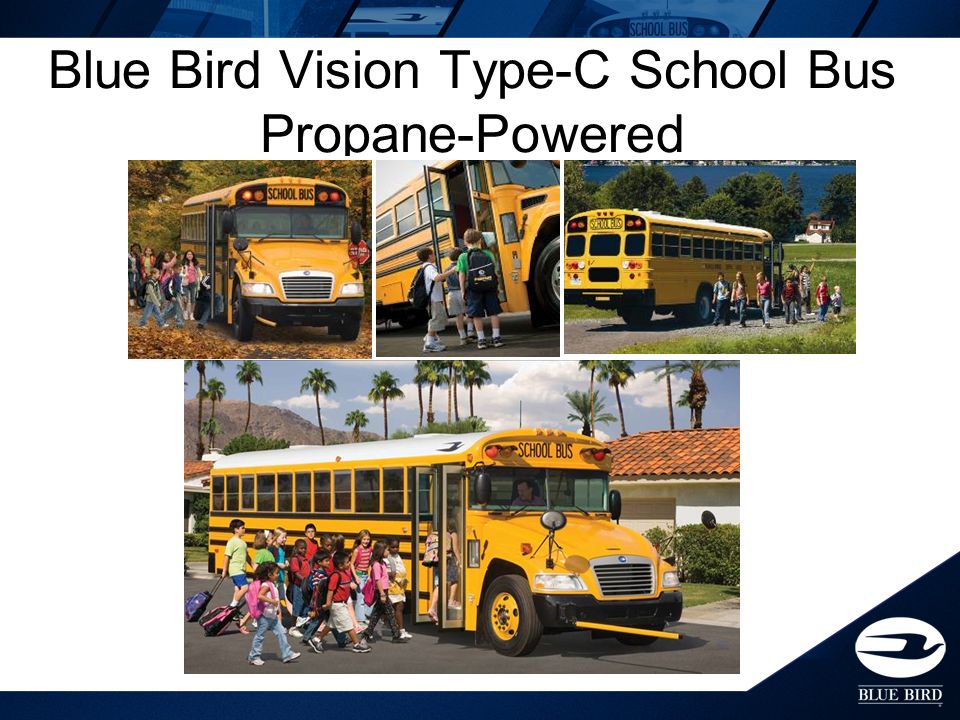 SCHOOL BUS

Blue Bird Vision Type-C School Bus Propane-Powered

SCHOOL BUS

SCHOOL BUS

SCHOOL BUS

BLUE BIRD